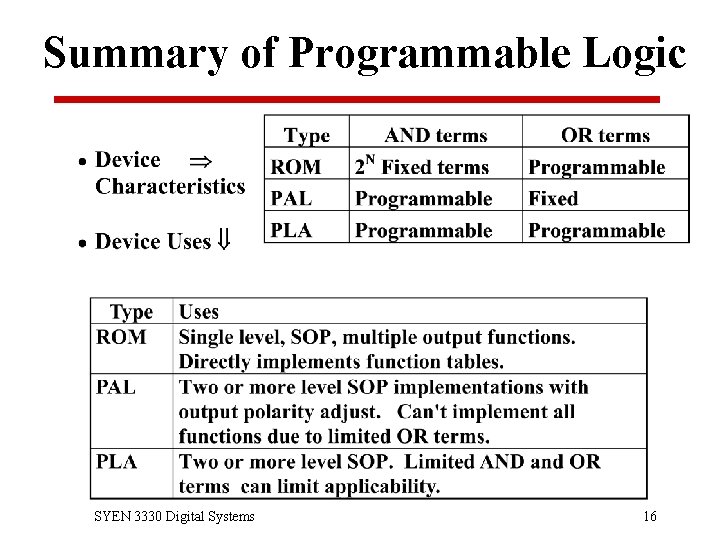 Summary of Programmable Logic

• Device $\Rightarrow$ Characteristics

• Device Uses $\Downarrow$

| Type | AND terms | OR terms |
|---|---|---|
| ROM | $2^N$ Fixed terms | Programmable |
| PAL | Programmable | Fixed |
| PLA | Programmable | Programmable |

| Type | Uses |
|---|---|
| ROM | Single level, SOP, multiple output functions. Directly implements function tables. |
| PAL | Two or more level SOP implementations with output polarity adjust. Can't implement all functions due to limited OR terms. |
| PLA | Two or more level SOP. Limited AND and OR terms can limit applicability. |

SYEN 3330 Digital Systems

16